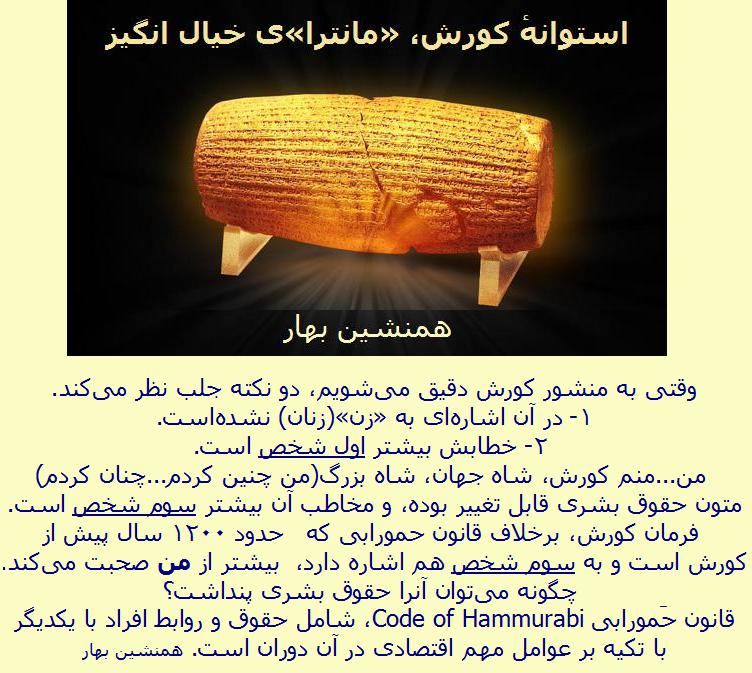 استوانهٔ کورش، «مانترا»ی خیال انگیز

همنشین بهار

وقتی به منشور کورش دقیق می‌شویم، دو نکته جلب نظر می‌کند.
۱- در آن اشاره‌ای به «زن»(زنان) نشده‌است.
۲- خطابش بیشتر اول شخص است.
من...منم کورش، شاه جهان، شاه بزرگ(من چنین کردم...چنان کردم)
متون حقوق بشری قابل تغییر بوده، و مخاطب آن بیشتر سوم شخص است.
فرمان کورش، برخلاف قانون حمورابی که حدود ۱۲۰۰ سال پیش از کورش است و به سوم شخص هم اشاره دارد، بیشتر از من صحبت می‌کند.
چگونه می‌توان آنرا حقوق بشری پنداشت؟
قانون حَمورابی Code of Hammurabi، شامل حقوق و روابط افراد با یکدیگر با تکیه بر عوامل مهم اقتصادی در آن دوران است. همنشین بهار